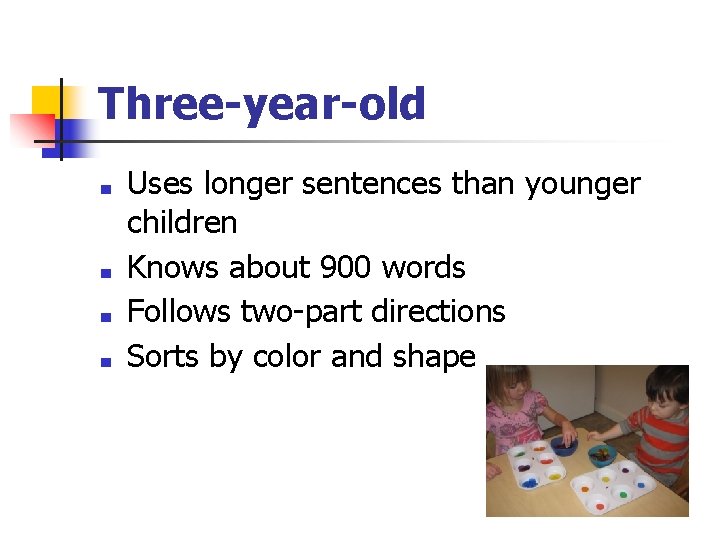 Three-year-old

- Uses longer sentences than younger children
- Knows about 900 words
- Follows two-part directions
- Sorts by color and shape